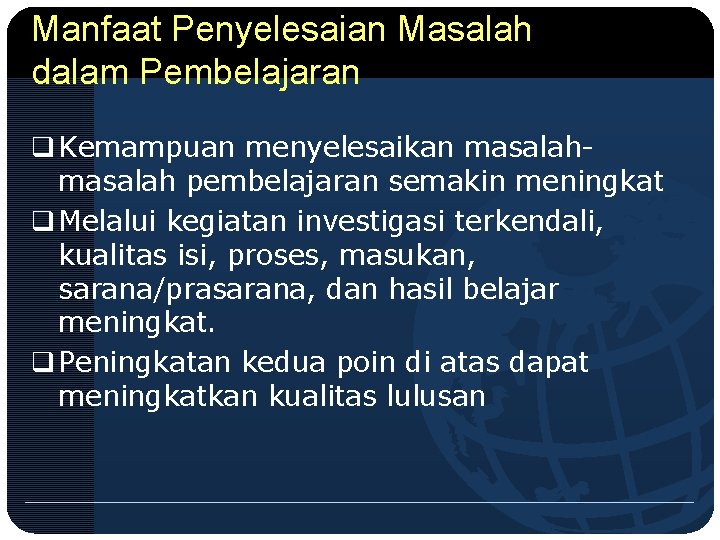 Manfaat Penyelesaian Masalah dalam Pembelajaran

❑ Kemampuan menyelesaikan masalah-masalah pembelajaran semakin meningkat

❑ Melalui kegiatan investigasi terkendali, kualitas isi, proses, masukan, sarana/prasarana, dan hasil belajar meningkat.

❑ Peningkatan kedua poin di atas dapat meningkatkan kualitas lulusan